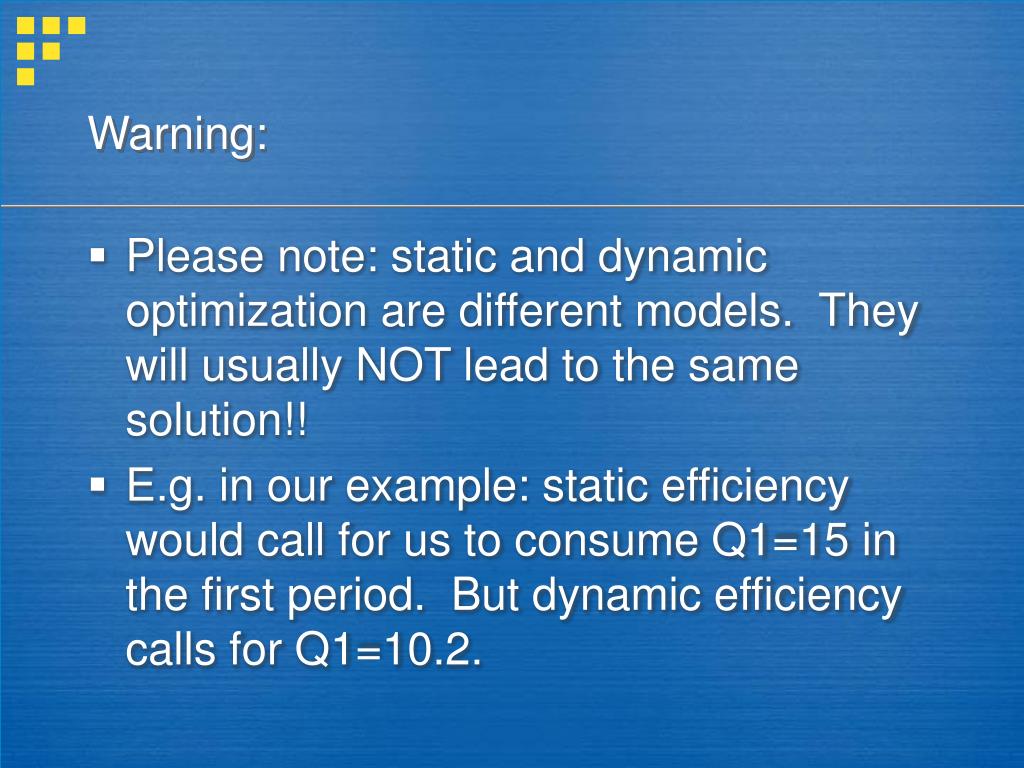 Warning:

▪ Please note: static and dynamic optimization are different models. They will usually NOT lead to the same solution!!

▪ E.g. in our example: static efficiency would call for us to consume Q1=15 in the first period. But dynamic efficiency calls for Q1=10.2.